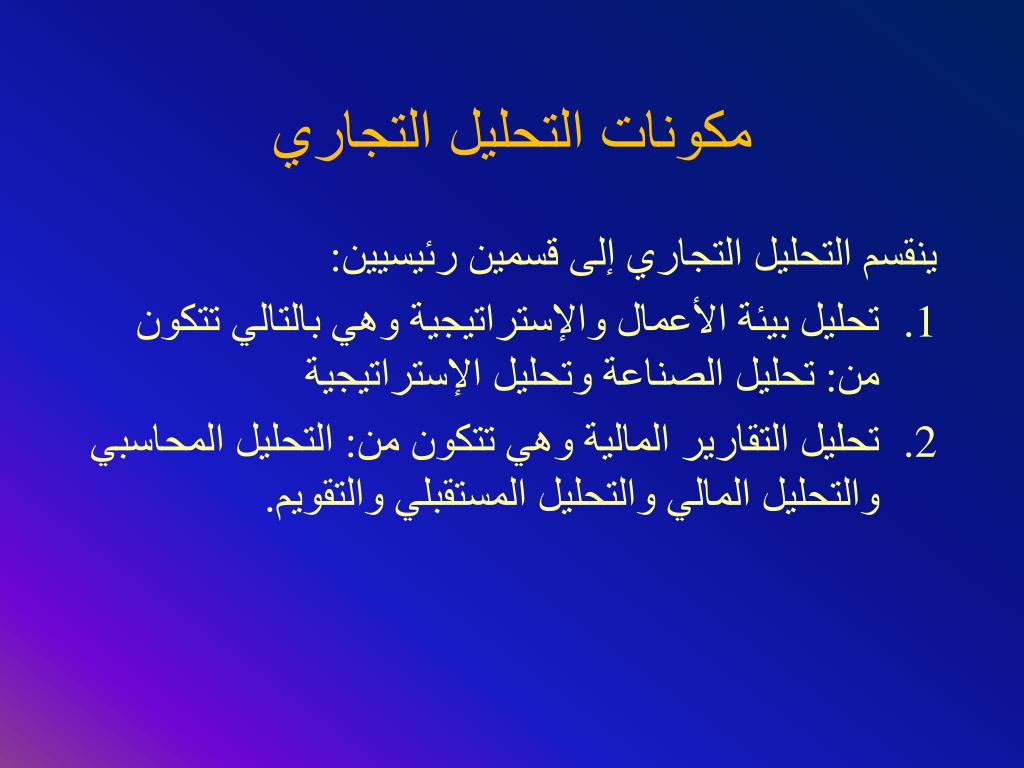 مكونات التحليل التجاري

ينقسم التحليل التجاري إلى قسمين رئيسيين:

1. تحليل بيئة الأعمال والإستراتيجية وهي بالتالي تتكون من: تحليل الصناعة وتحليل الإستراتيجية

2. تحليل التقارير المالية وهي تتكون من: التحليل المحاسبي والتحليل المالي والتحليل المستقبلي والتقويم.